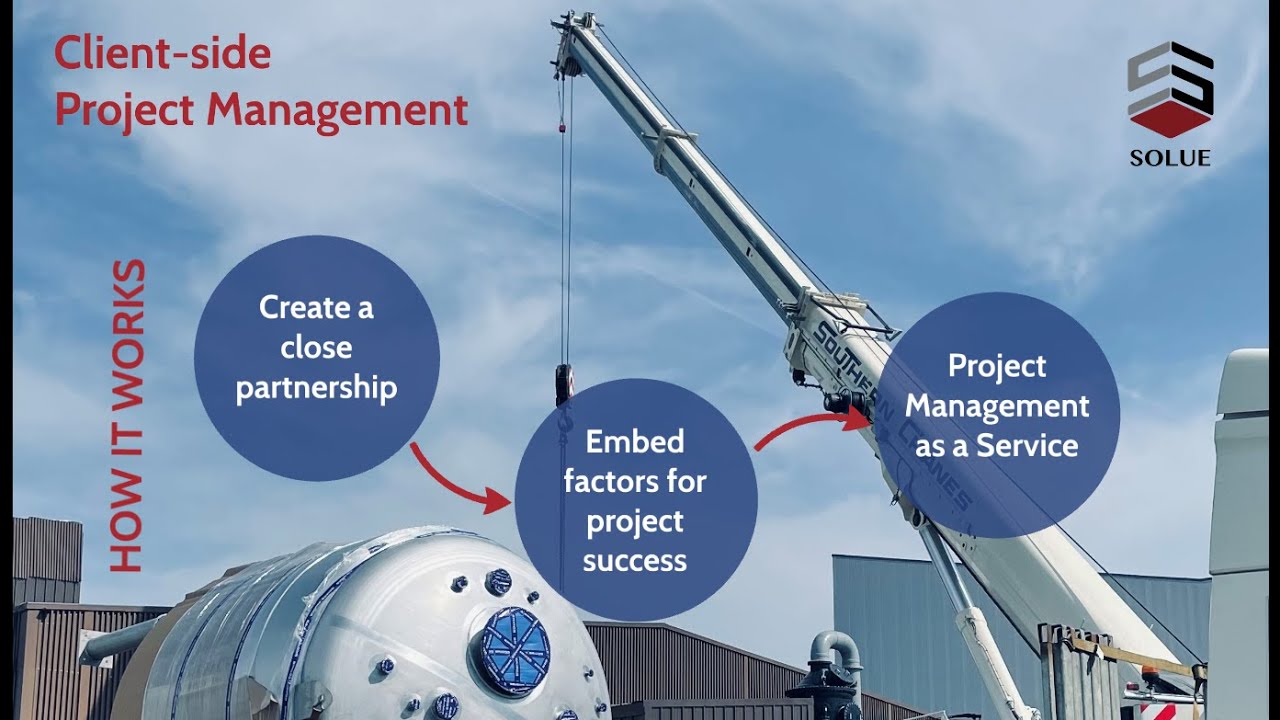 Client-side
Project Management

SOLUE

HOW IT WORKS

Create a close partnership

Embed factors for project success

Project Management as a Service

SOUTHERN CRANES